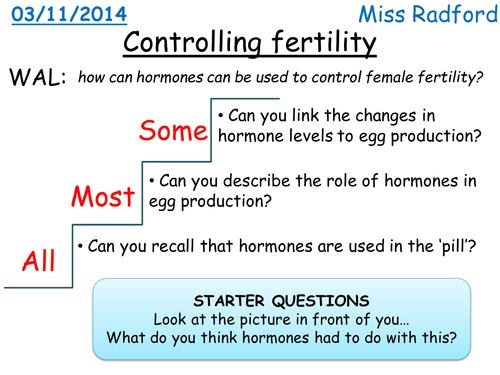 03/11/2014

Miss Radford

Controlling fertility

WAL: how can hormones can be used to control female fertility?

Some

• Can you link the changes in hormone levels to egg production?

Most

• Can you describe the role of hormones in egg production?

All

• Can you recall that hormones are used in the 'pill'?

STARTER QUESTIONS
Look at the picture in front of you…
What do you think hormones had to do with this?